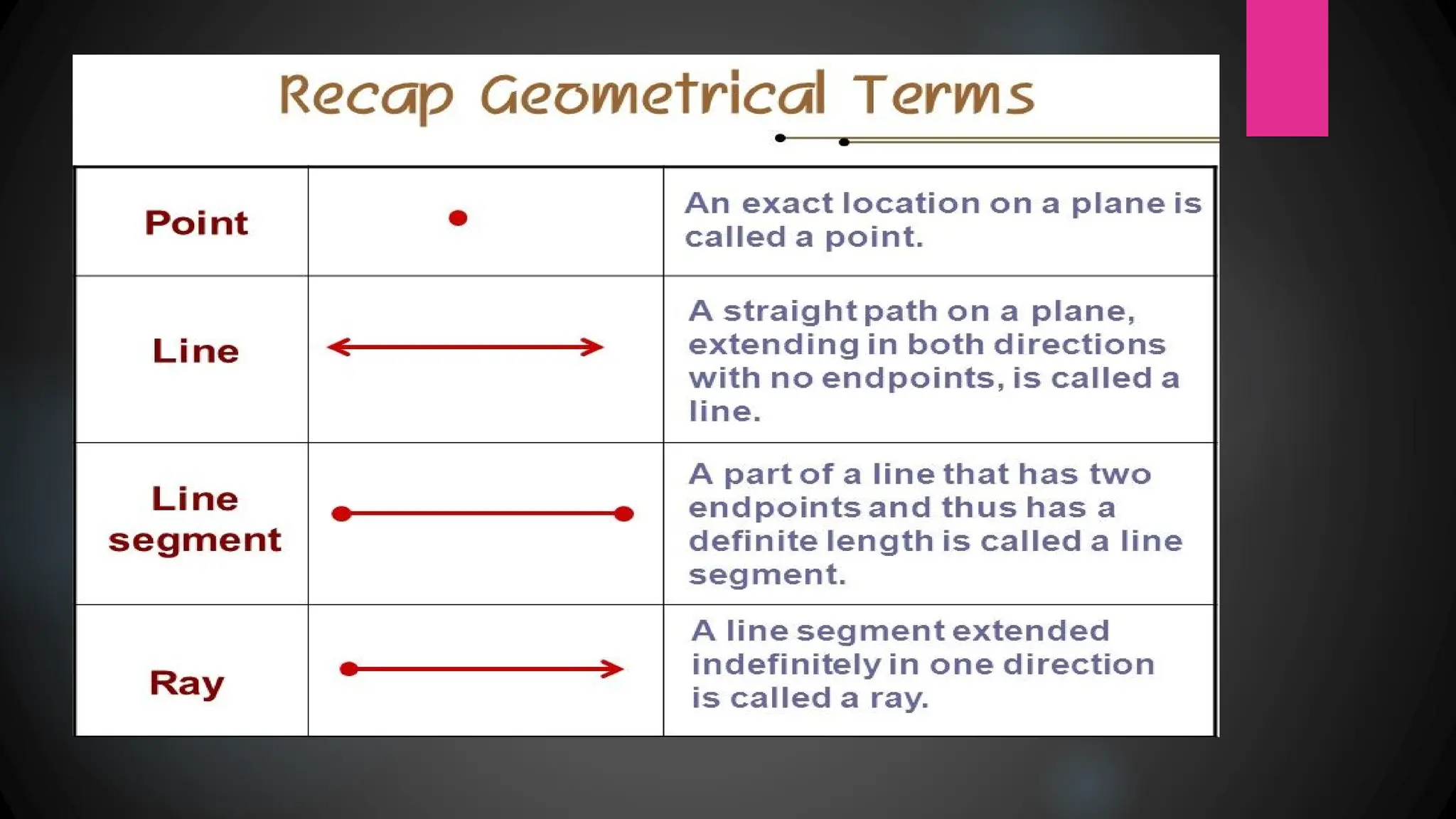 Recap Geometrical Terms

| | | |
|---|---|---|
| Point | | An exact location on a plane is called a point. |
| Line | | A straight path on a plane, extending in both directions with no endpoints, is called a line. |
| Line segment | | A part of a line that has two endpoints and thus has a definite length is called a line segment. |
| Ray | | A line segment extended indefinitely in one direction is called a ray. |